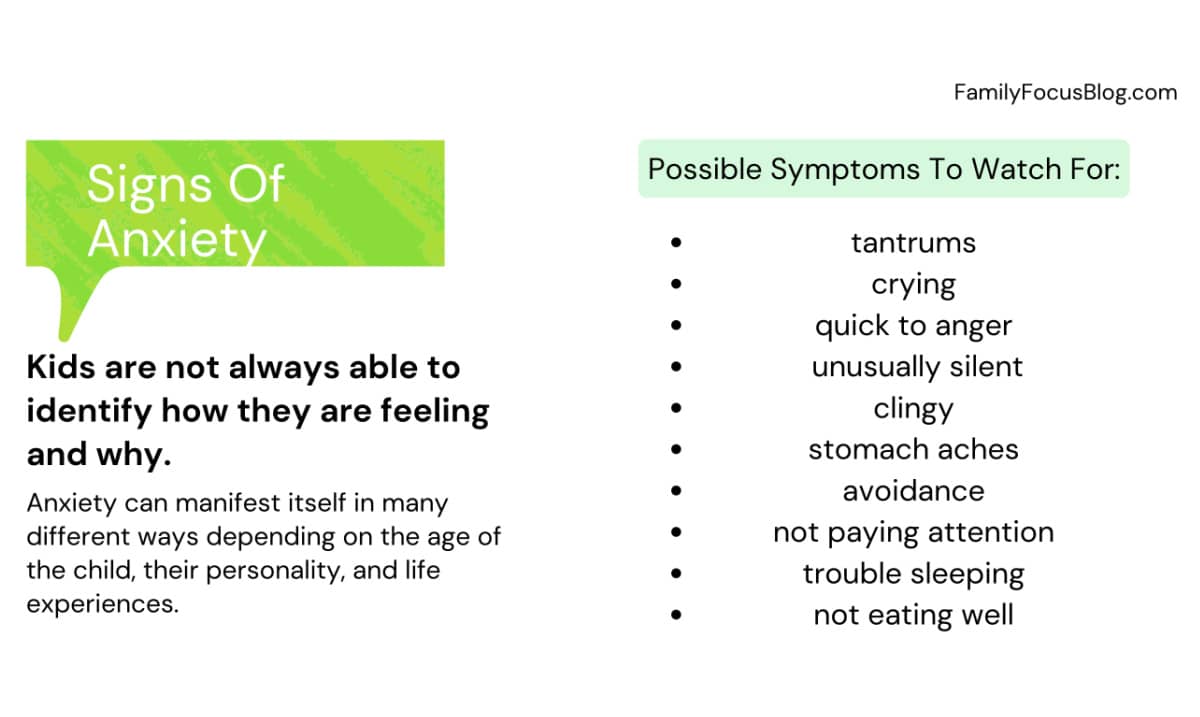 FamilyFocusBlog.com

Signs Of Anxiety

Kids are not always able to identify how they are feeling and why.

Anxiety can manifest itself in many different ways depending on the age of the child, their personality, and life experiences.

Possible Symptoms To Watch For:

- tantrums
- crying
- quick to anger
- unusually silent
- clingy
- stomach aches
- avoidance
- not paying attention
- trouble sleeping
- not eating well